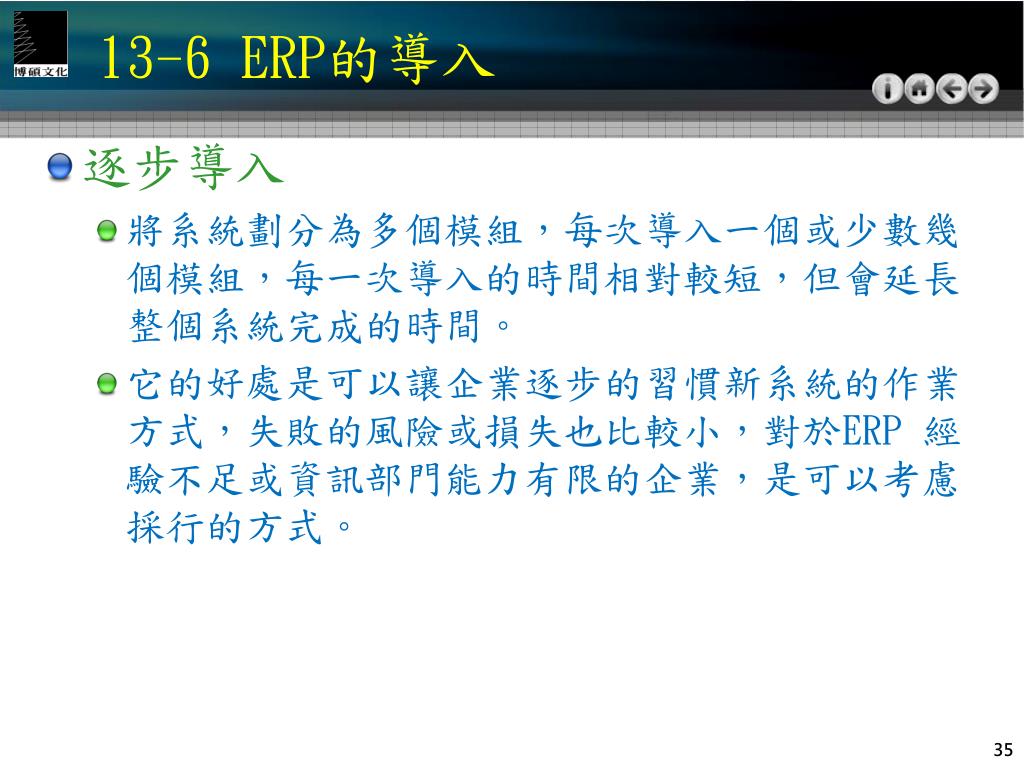 博碩文化

13-6 ERP的導入

逐步導入

將系統劃分為多個模組，每次導入一個或少數幾個模組，每一次導入的時間相對較短，但會延長整個系統完成的時間。

它的好處是可以讓企業逐步的習慣新系統的作業方式，失敗的風險或損失也比較小，對於ERP 經驗不足或資訊部門能力有限的企業，是可以考慮採行的方式。

35